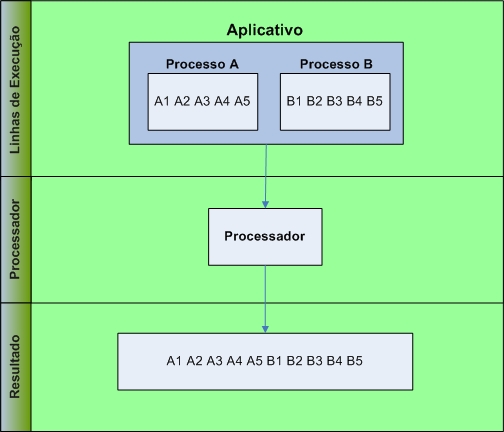 Linhas de Execução

Aplicativo

Processo A

A1 A2 A3 A4 A5

Processo B

B1 B2 B3 B4 B5

Processador

Processador

Resultado

A1 A2 A3 A4 A5 B1 B2 B3 B4 B5